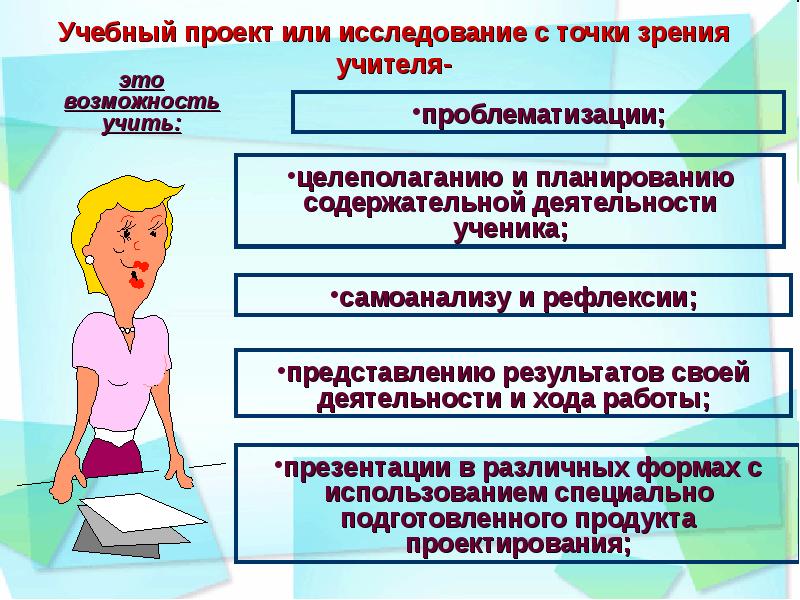 Учебный проект или исследование с точки зрения учителя-

это возможность учить:

•проблематизации;

•целеполаганию и планированию содержательной деятельности ученика;

•самоанализу и рефлексии;

•представлению результатов своей деятельности и хода работы;

•презентации в различных формах с использованием специально подготовленного продукта проектирования;